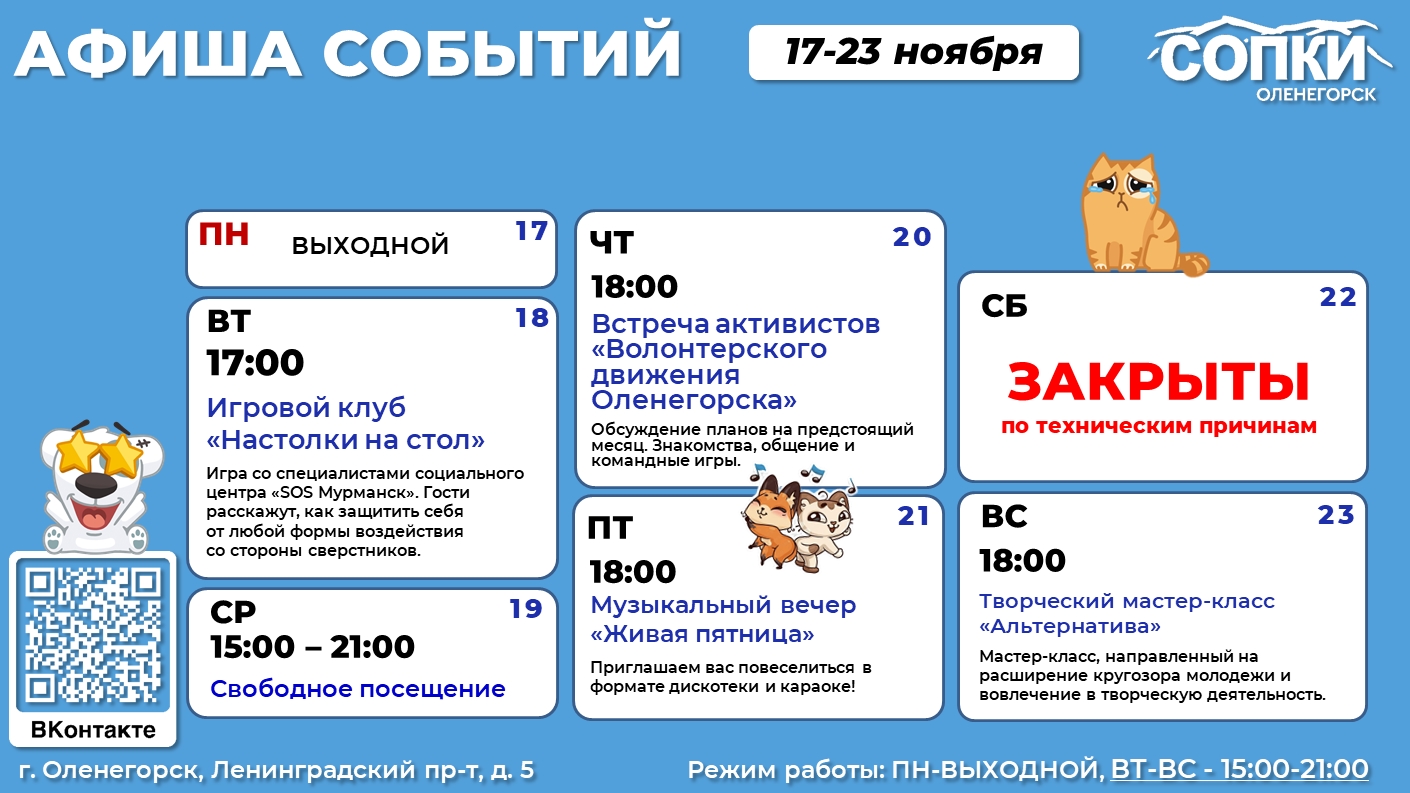 АФИША СОБЫТИЙ

17-23 ноября

СОПКИ
ОЛЕНЕГОРСК

ПН ВЫХОДНОЙ 17

ВТ 18
17:00
Игровой клуб «Настолки на стол»
Игра со специалистами социального центра «SOS Мурманск». Гости расскажут, как защитить себя от любой формы воздействия со стороны сверстников.

СР 19
15:00 – 21:00
Свободное посещение

ЧТ 20
18:00
Встреча активистов «Волонтерского движения Оленегорска»
Обсуждение планов на предстоящий месяц. Знакомства, общение и командные игры.

ПТ 21
18:00
Музыкальный вечер «Живая пятница»
Приглашаем вас повеселиться в формате дискотеки и караоке!

СБ 22
ЗАКРЫТЫ
по техническим причинам

ВС 23
18:00
Творческий мастер-класс «Альтернатива»
Мастер-класс, направленный на расширение кругозора молодежи и вовлечение в творческую деятельность.

ВКонтакте

г. Оленегорск, Ленинградский пр-т, д. 5

Режим работы: ПН-ВЫХОДНОЙ, ВТ-ВС - 15:00-21:00